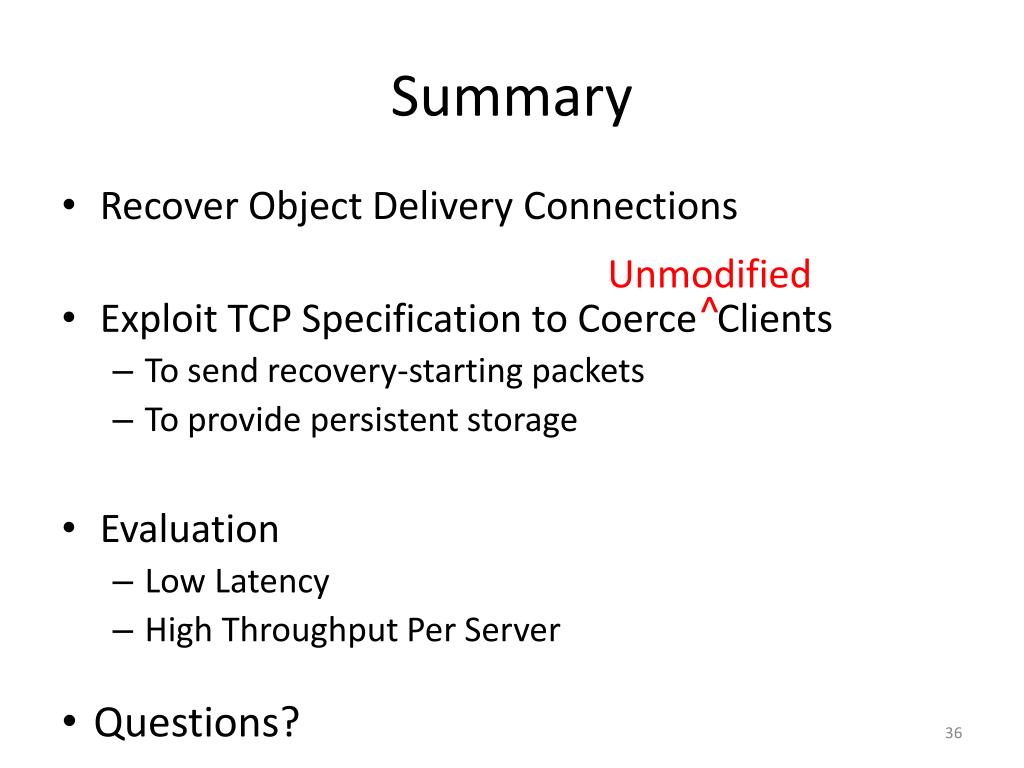 Summary

• Recover Object Delivery Connections

Unmodified
• Exploit TCP Specification to Coerce ^ Clients
– To send recovery-starting packets
– To provide persistent storage

• Evaluation
– Low Latency
– High Throughput Per Server

• Questions?

36